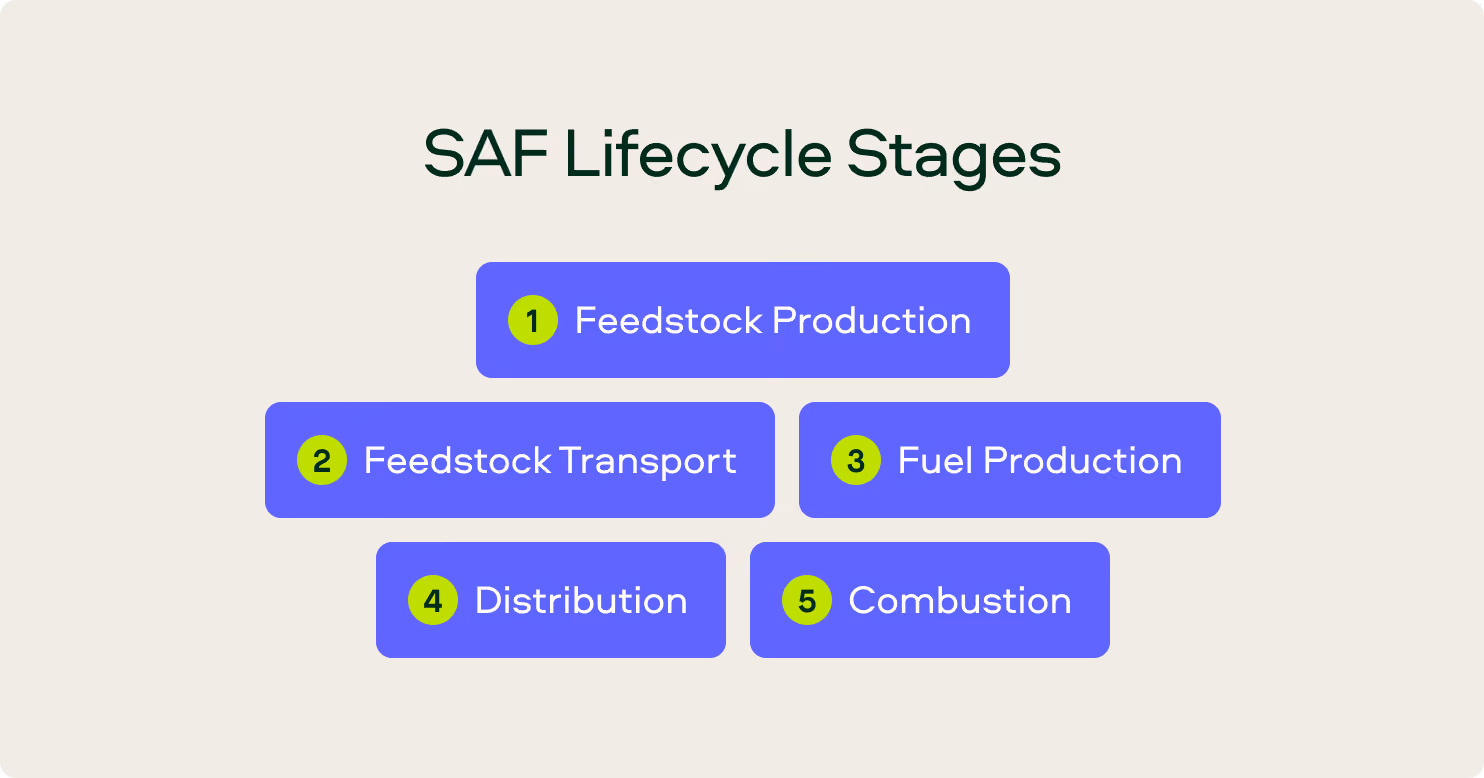 SAF Lifecycle Stages

1 Feedstock Production

2 Feedstock Transport

3 Fuel Production

4 Distribution

5 Combustion